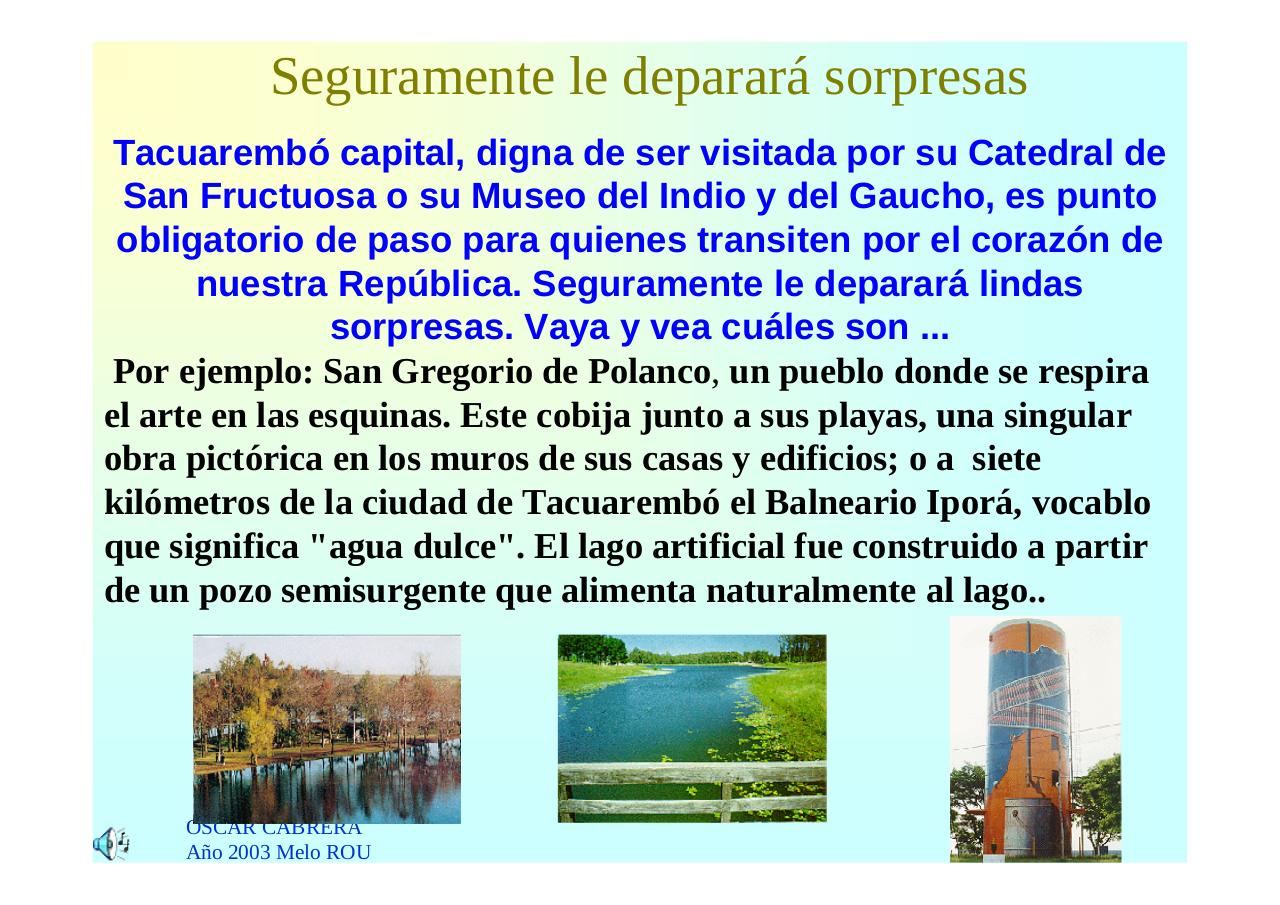 Seguramente le deparará sorpresas

Tacuarembó capital, digna de ser visitada por su Catedral de San Fructuosa o su Museo del Indio y del Gaucho, es punto obligatorio de paso para quienes transiten por el corazón de nuestra República. Seguramente le deparará lindas sorpresas. Vaya y vea cuáles son ...

Por ejemplo: San Gregorio de Polanco, un pueblo donde se respira el arte en las esquinas. Este cobija junto a sus playas, una singular obra pictórica en los muros de sus casas y edificios; o a siete kilómetros de la ciudad de Tacuarembó el Balneario Iporá, vocablo que significa "agua dulce". El lago artificial fue construido a partir de un pozo semisurgente que alimenta naturalmente al lago..

OSCAR CABRERA
Año 2003 Melo ROU